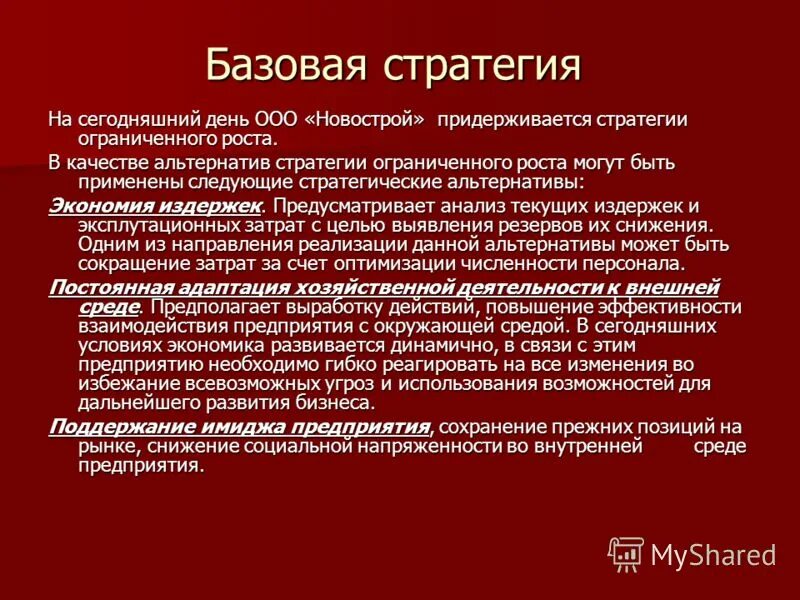 Базовая стратегия

На сегодняшний день ООО «Новострой» придерживается стратегии ограниченного роста.

В качестве альтернатив стратегии ограниченного роста могут быть применены следующие стратегические альтернативы:

Экономия издержек. Предусматривает анализ текущих издержек и эксплутационных затрат с целью выявления резервов их снижения. Одним из направления реализации данной альтернативы может быть сокращение затрат за счет оптимизации численности персонала.

Постоянная адаптация хозяйственной деятельности к внешней среде. Предполагает выработку действий, повышение эффективности взаимодействия предприятия с окружающей средой. В сегодняшних условиях экономика развивается динамично, в связи с этим предприятию необходимо гибко реагировать на все изменения во избежание всевозможных угроз и использования возможностей для дальнейшего развития бизнеса.

Поддержание имиджа предприятия, сохранение прежних позиций на рынке, снижение социальной напряженности во внутренней среде предприятия.

MyShared